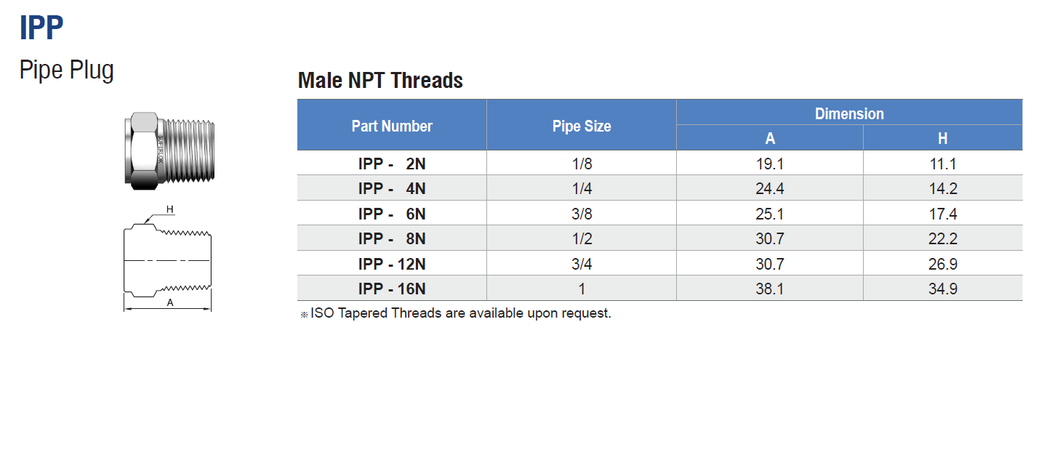 IPP

Pipe Plug

H

A

Male NPT Threads

| Part Number | Pipe Size | Dimension A | Dimension H |
|---|---|---|---|
| IPP - 2N | 1/8 | 19.1 | 11.1 |
| IPP - 4N | 1/4 | 24.4 | 14.2 |
| IPP - 6N | 3/8 | 25.1 | 17.4 |
| IPP - 8N | 1/2 | 30.7 | 22.2 |
| IPP - 12N | 3/4 | 30.7 | 26.9 |
| IPP - 16N | 1 | 38.1 | 34.9 |

※ISO Tapered Threads are available upon request.